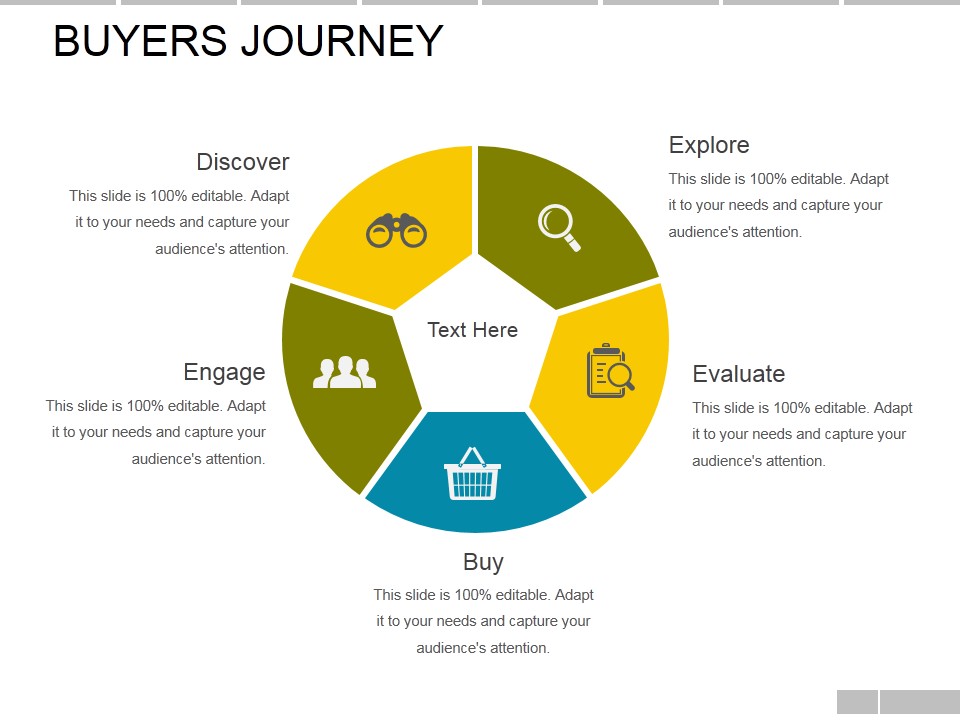 BUYERS JOURNEY

Discover
This slide is 100% editable. Adapt it to your needs and capture your audience's attention.

Explore
This slide is 100% editable. Adapt it to your needs and capture your audience's attention.

Text Here

Engage
This slide is 100% editable. Adapt it to your needs and capture your audience's attention.

Evaluate
This slide is 100% editable. Adapt it to your needs and capture your audience's attention.

Buy
This slide is 100% editable. Adapt it to your needs and capture your audience's attention.